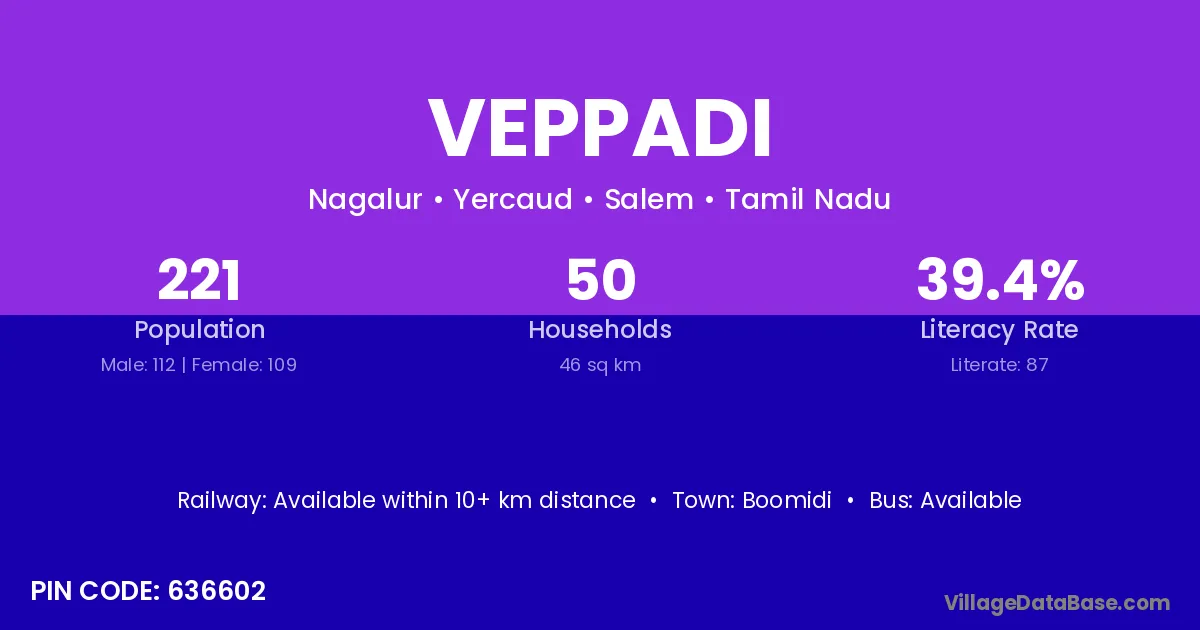 VEPPADI

Nagalur • Yercaud • Salem • Tamil Nadu

221
Population
Male: 112 | Female: 109

50
Households
46 sq km

39.4%
Literacy Rate
Literate: 87

Railway: Available within 10+ km distance • Town: Boomidi • Bus: Available

PIN CODE: 636602

VillageDataBase.com